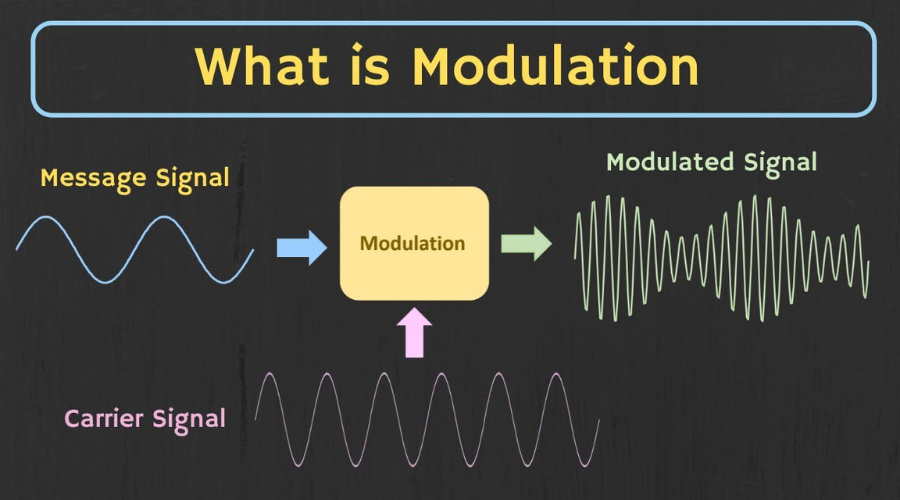 What is Modulation

Message Signal

Modulation

Modulated Signal

Carrier Signal